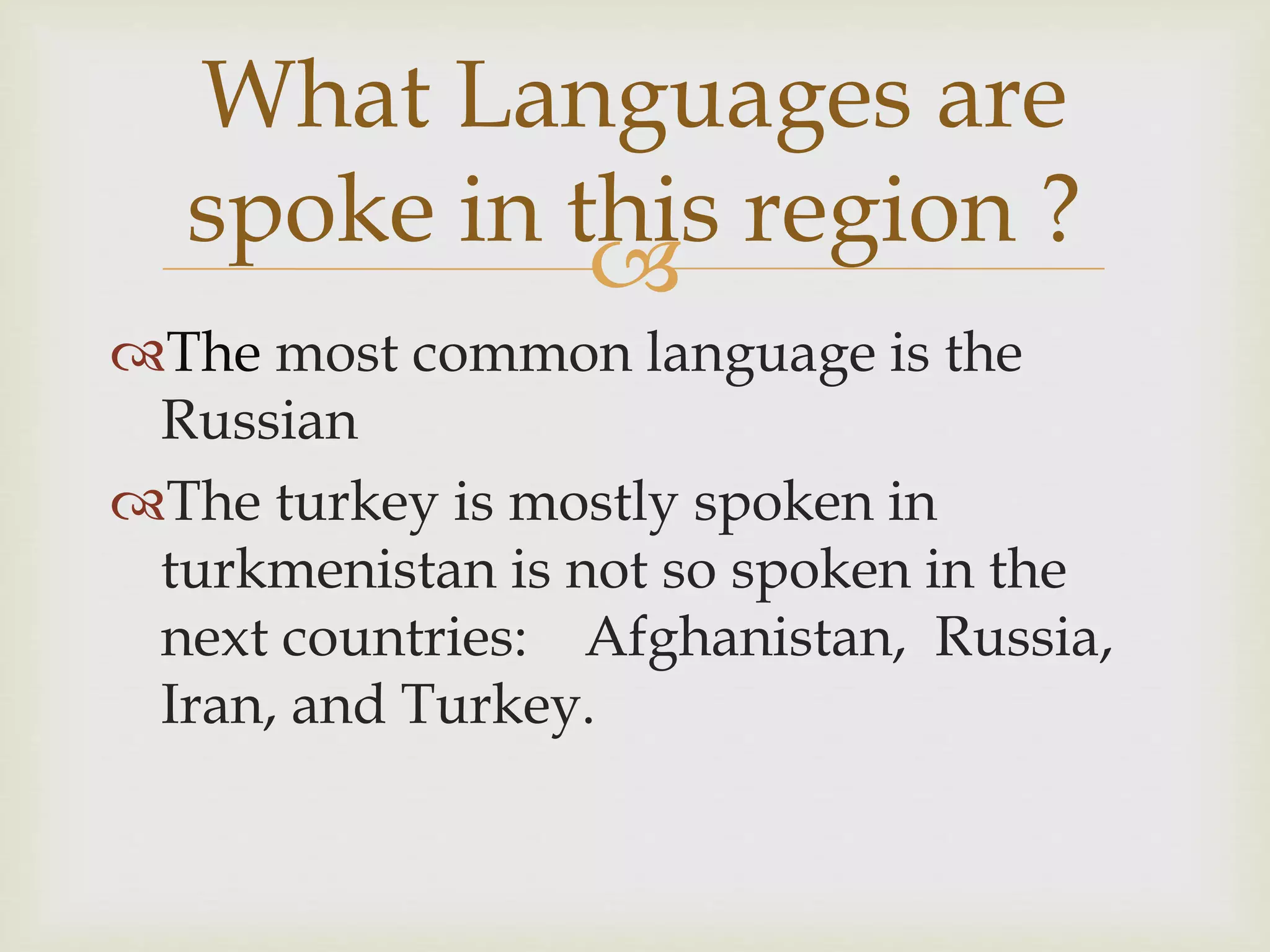 What Languages are spoke in this region ?

The most common language is the Russian

The turkey is mostly spoken in turkmenistan is not so spoken in the next countries: Afghanistan, Russia, Iran, and Turkey.